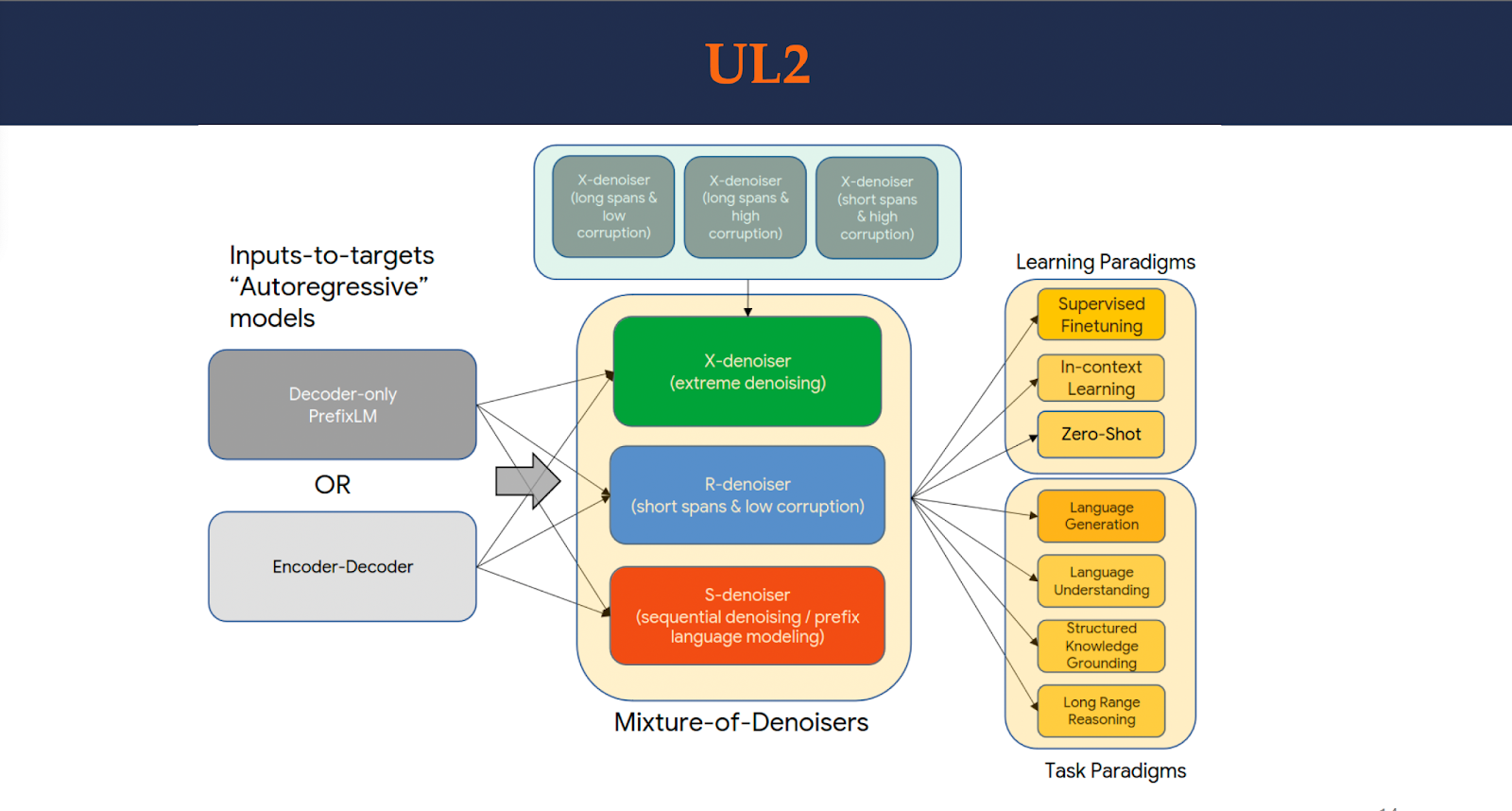 UL2

X-denoiser (long spans & low corruption)

X-denoiser (long spans & high corruption)

X-denoiser (short spans & high corruption)

Inputs-to-targets “Autoregressive” models

Decoder-only PrefixLM

OR

Encoder-Decoder

X-denoiser (extreme denoising)

R-denoiser (short spans & low corruption)

S-denoiser (sequential denoising / prefix language modeling)

Mixture-of-Denoisers

Learning Paradigms

Supervised Finetuning

In-context Learning

Zero-Shot

Language Generation

Language Understanding

Structured Knowledge Grounding

Long Range Reasoning

Task Paradigms